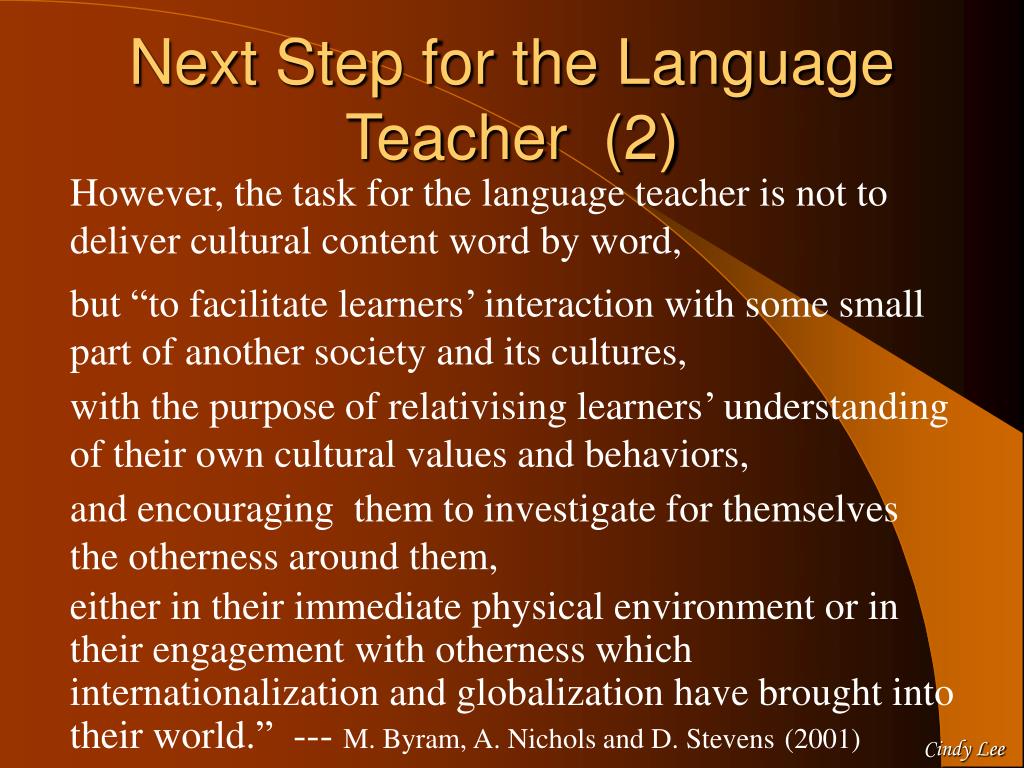 Next Step for the Language Teacher (2)

However, the task for the language teacher is not to deliver cultural content word by word,

but “to facilitate learners’ interaction with some small part of another society and its cultures,

with the purpose of relativising learners’ understanding of their own cultural values and behaviors,

and encouraging them to investigate for themselves the otherness around them,

either in their immediate physical environment or in their engagement with otherness which internationalization and globalization have brought into their world.” --- M. Byram, A. Nichols and D. Stevens (2001)

Cindy Lee